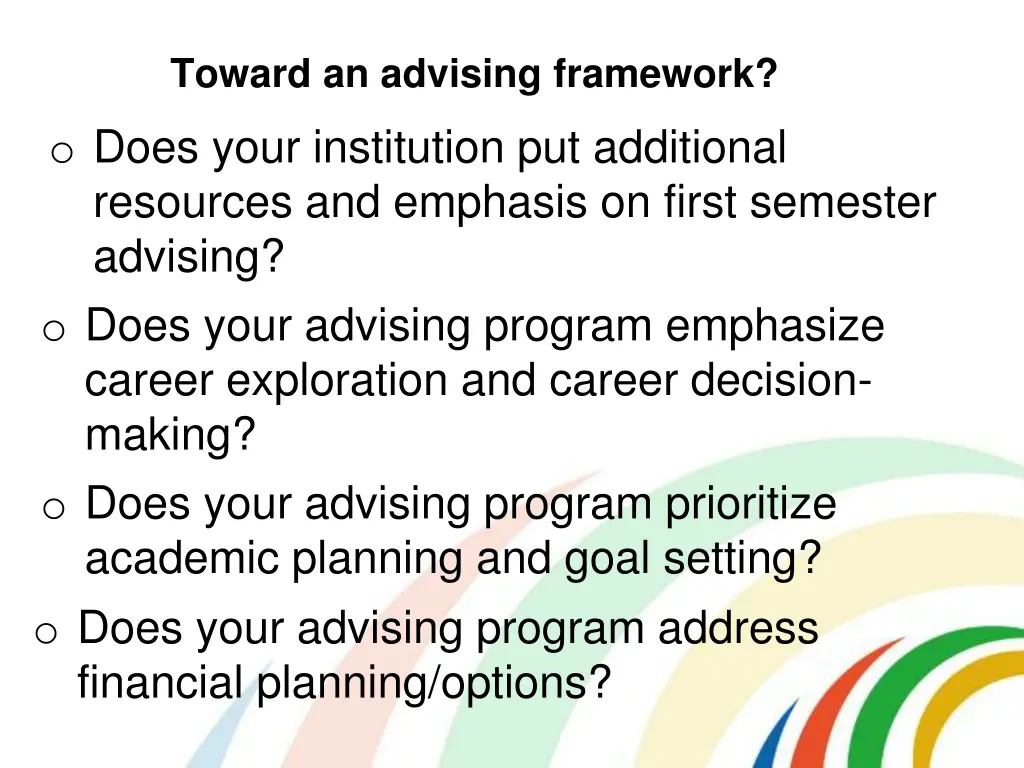 Toward an advising framework?

o Does your institution put additional resources and emphasis on first semester advising?

o Does your advising program emphasize career exploration and career decision-making?

o Does your advising program prioritize academic planning and goal setting?

o Does your advising program address financial planning/options?